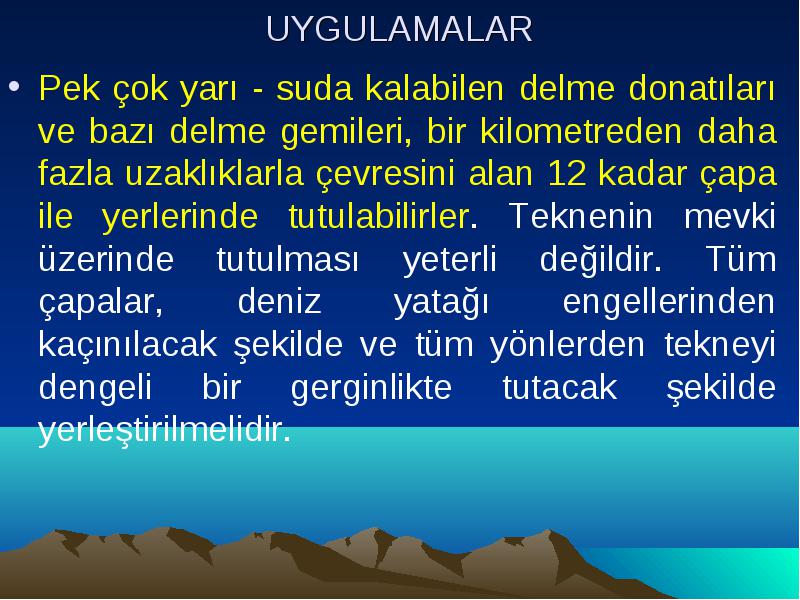 UYGULAMALAR

• Pek çok yarı - suda kalabilen delme donatıları ve bazı delme gemileri, bir kilometreden daha fazla uzaklıklarla çevresini alan 12 kadar çapa ile yerlerinde tutulabilirler. Teknenin mevki üzerinde tutulması yeterli değildir. Tüm çapalar, deniz yatağı engellerinden kaçınılacak şekilde ve tüm yönlerden tekneyi dengeli bir gerginlikte tutacak şekilde yerleştirilmelidir.